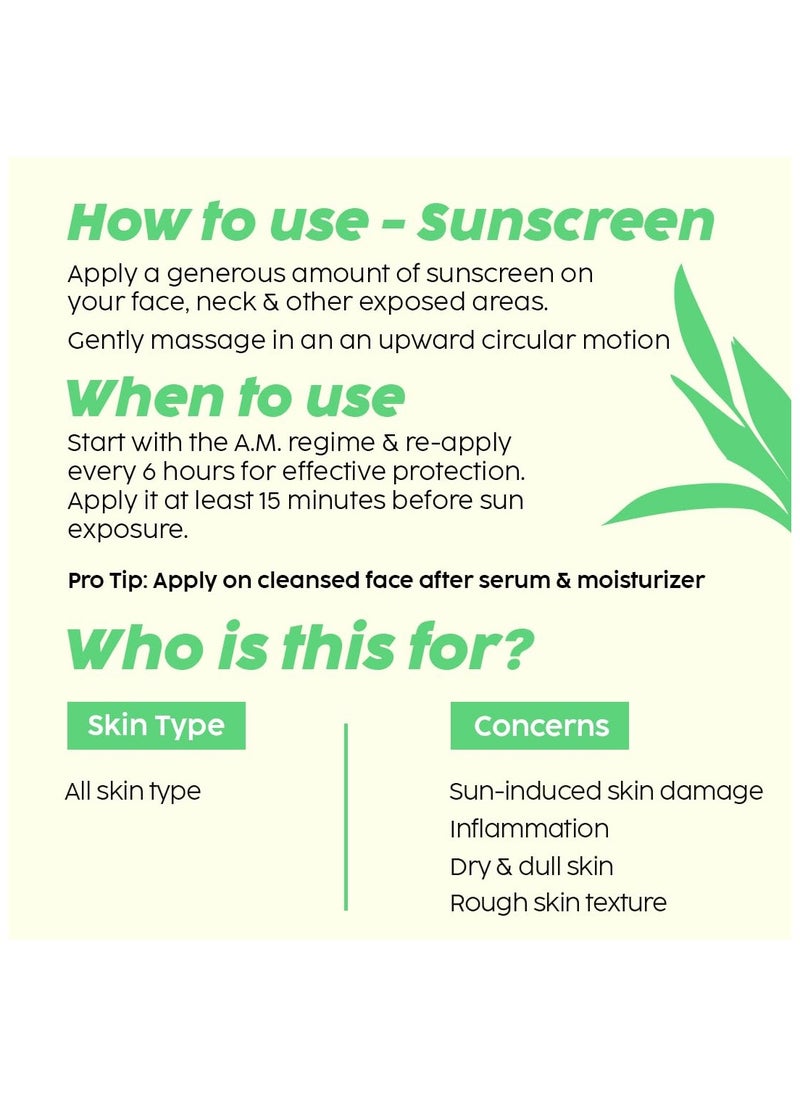 How to use - Sunscreen

Apply a generous amount of sunscreen on your face, neck & other exposed areas.

Gently massage in an an upward circular motion

When to use

Start with the A.M. regime & re-apply every 6 hours for effective protection. Apply it at least 15 minutes before sun exposure.

Pro Tip: Apply on cleansed face after serum & moisturizer

Who is this for?

Skin Type

All skin type

Concerns

Sun-induced skin damage
Inflammation
Dry & dull skin
Rough skin texture